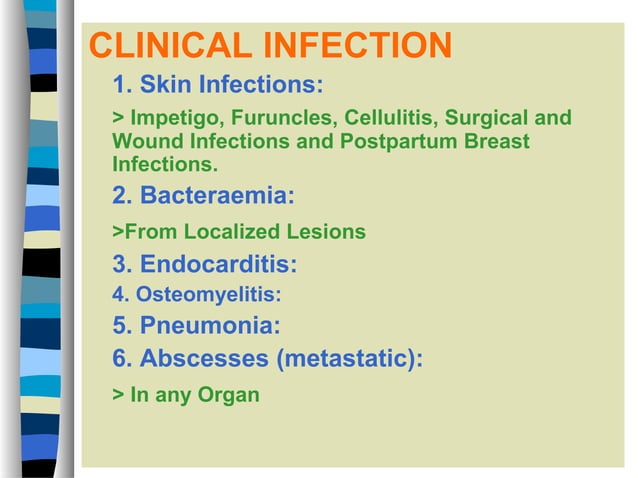 CLINICAL INFECTION

1. Skin Infections:

> Impetigo, Furuncles, Cellulitis, Surgical and Wound Infections and Postpartum Breast Infections.

2. Bacteraemia:

>From Localized Lesions

3. Endocarditis:

4. Osteomyelitis:

5. Pneumonia:

6. Abscesses (metastatic):

> In any Organ